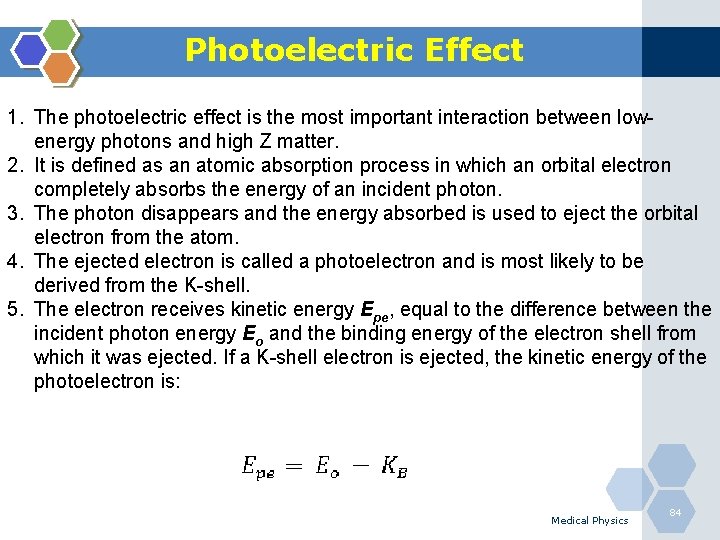 Photoelectric Effect

1. The photoelectric effect is the most important interaction between low-energy photons and high Z matter.
2. It is defined as an atomic absorption process in which an orbital electron completely absorbs the energy of an incident photon.
3. The photon disappears and the energy absorbed is used to eject the orbital electron from the atom.
4. The ejected electron is called a photoelectron and is most likely to be derived from the K-shell.
5. The electron receives kinetic energy $E_{pe}$, equal to the difference between the incident photon energy $E_o$ and the binding energy of the electron shell from which it was ejected. If a K-shell electron is ejected, the kinetic energy of the photoelectron is:

$E_{pe} = E_o - K_B$

Medical Physics

84